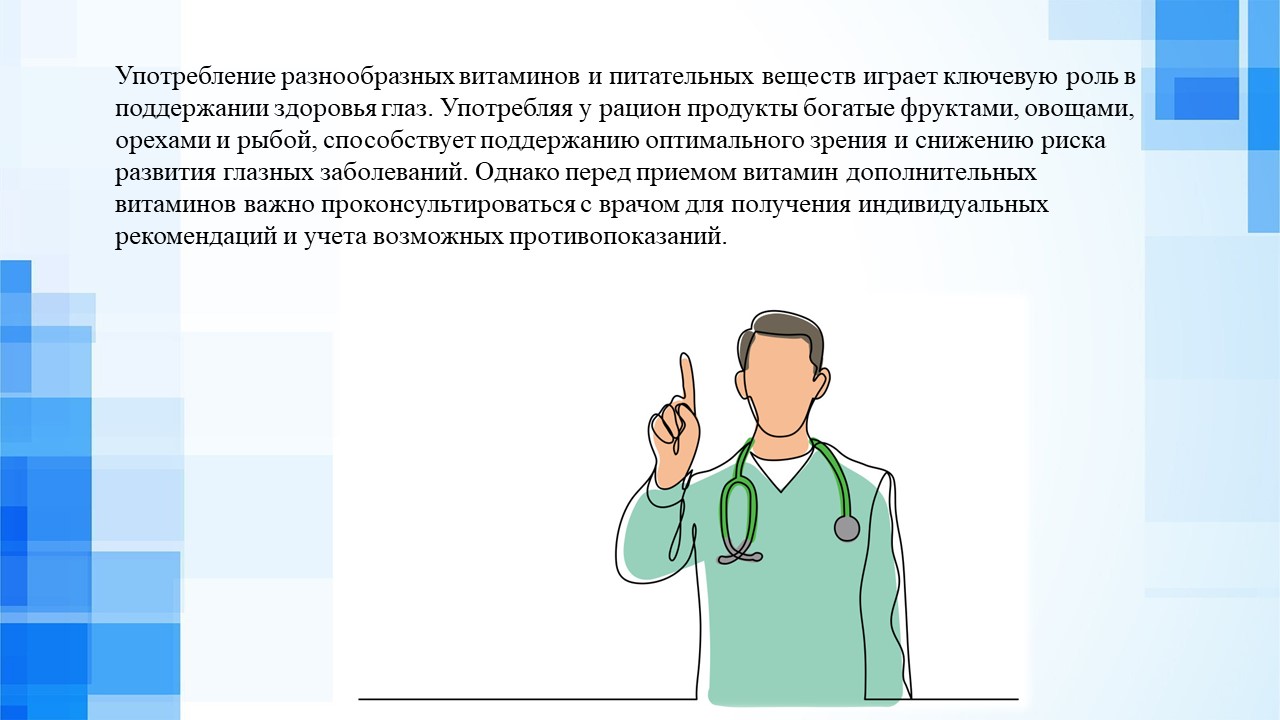 Употребление разнообразных витаминов и питательных веществ играет ключевую роль в поддержании здоровья глаз. Употребляя у рацион продукты богатые фруктами, овощами, орехами и рыбой, способствует поддержанию оптимального зрения и снижению риска развития глазных заболеваний. Однако перед приемом витамин дополнительных витаминов важно проконсультироваться с врачом для получения индивидуальных рекомендаций и учета возможных противопоказаний.